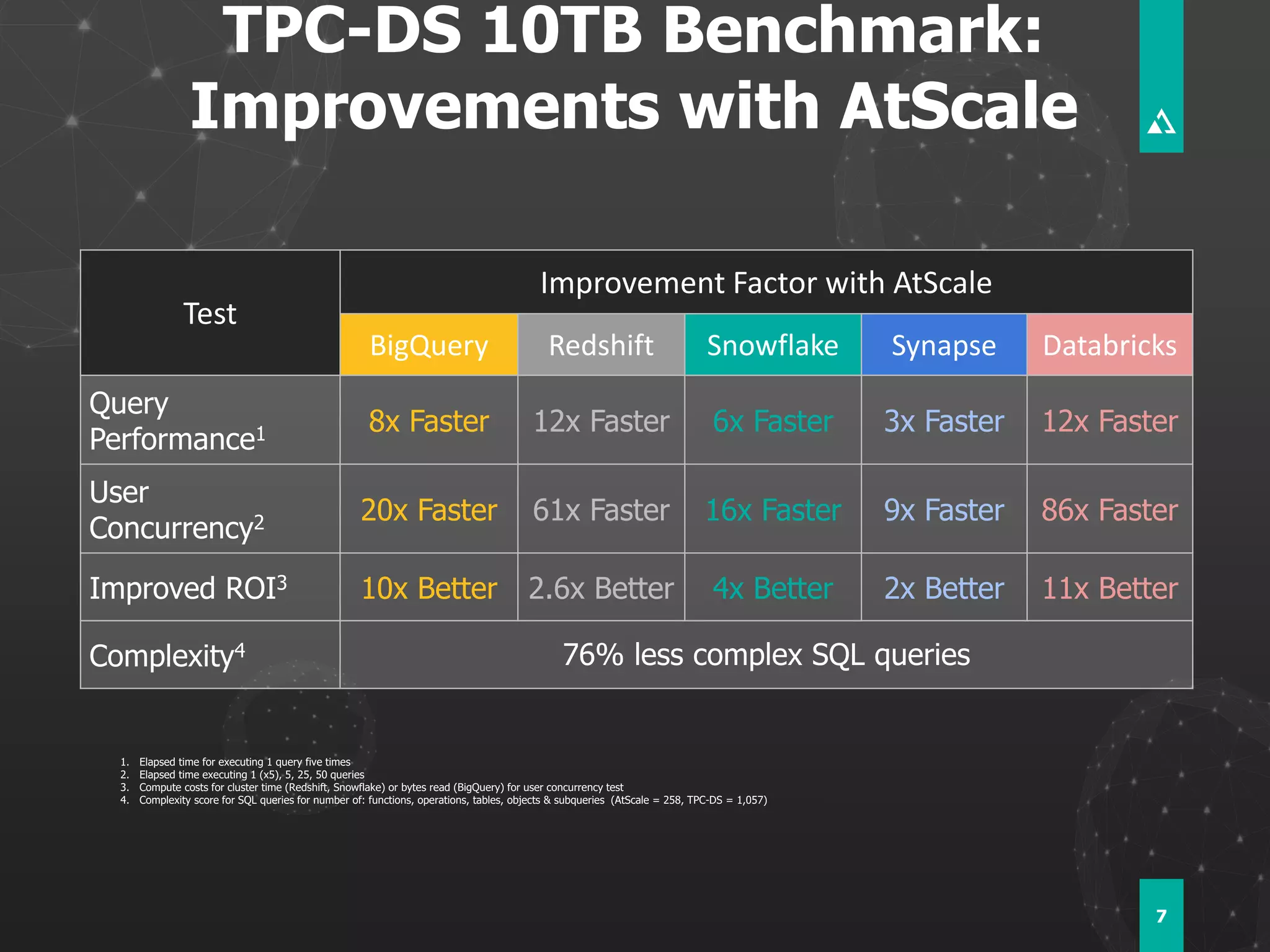 TPC-DS 10TB Benchmark: Improvements with AtScale

| Test | Improvement Factor with AtScale | | | | |
|---|---|---|---|---|---|
| | BigQuery | Redshift | Snowflake | Synapse | Databricks |
| Query Performance$^1$ | 8x Faster | 12x Faster | 6x Faster | 3x Faster | 12x Faster |
| User Concurrency$^2$ | 20x Faster | 61x Faster | 16x Faster | 9x Faster | 86x Faster |
| Improved ROI$^3$ | 10x Better | 2.6x Better | 4x Better | 2x Better | 11x Better |
| Complexity$^4$ | 76% less complex SQL queries | | | | |

1. Elapsed time for executing 1 query five times
2. Elapsed time executing 1 (x5), 5, 25, 50 queries
3. Compute costs for cluster time (Redshift, Snowflake) or bytes read (BigQuery) for user concurrency test
4. Complexity score for SQL queries for number of: functions, operations, tables, objects & subqueries (AtScale = 258, TPC-DS = 1,057)

7